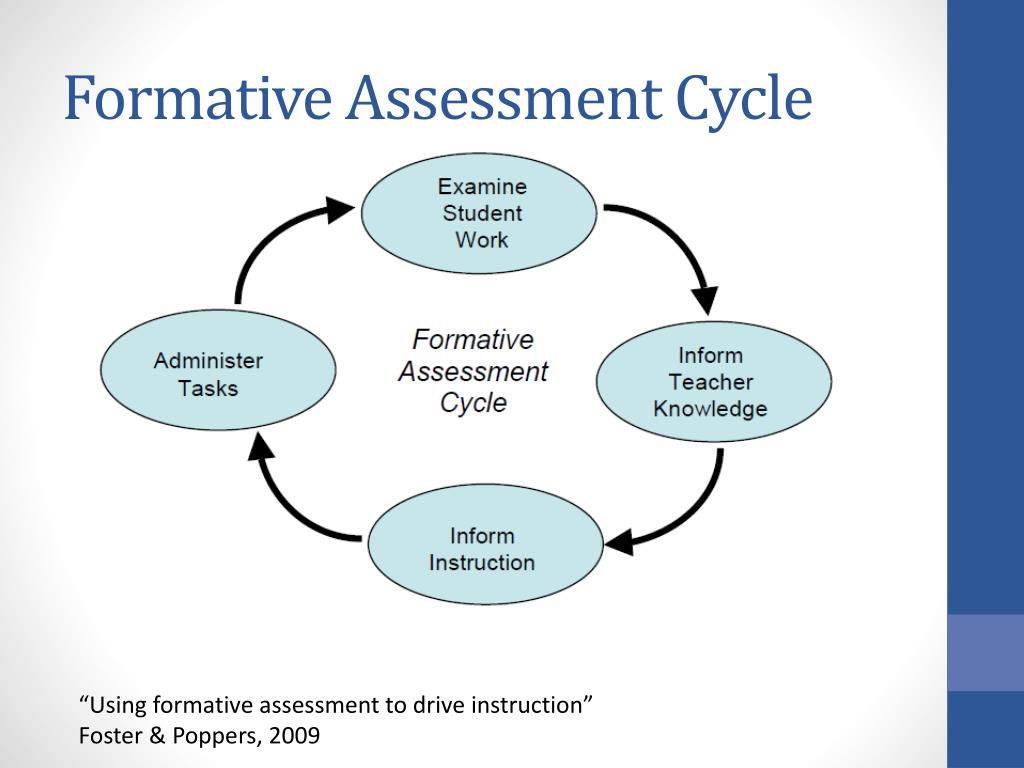 Formative Assessment Cycle

Examine Student Work

Inform Teacher Knowledge

Inform Instruction

Administer Tasks

Formative Assessment Cycle

“Using formative assessment to drive instruction”
Foster & Poppers, 2009